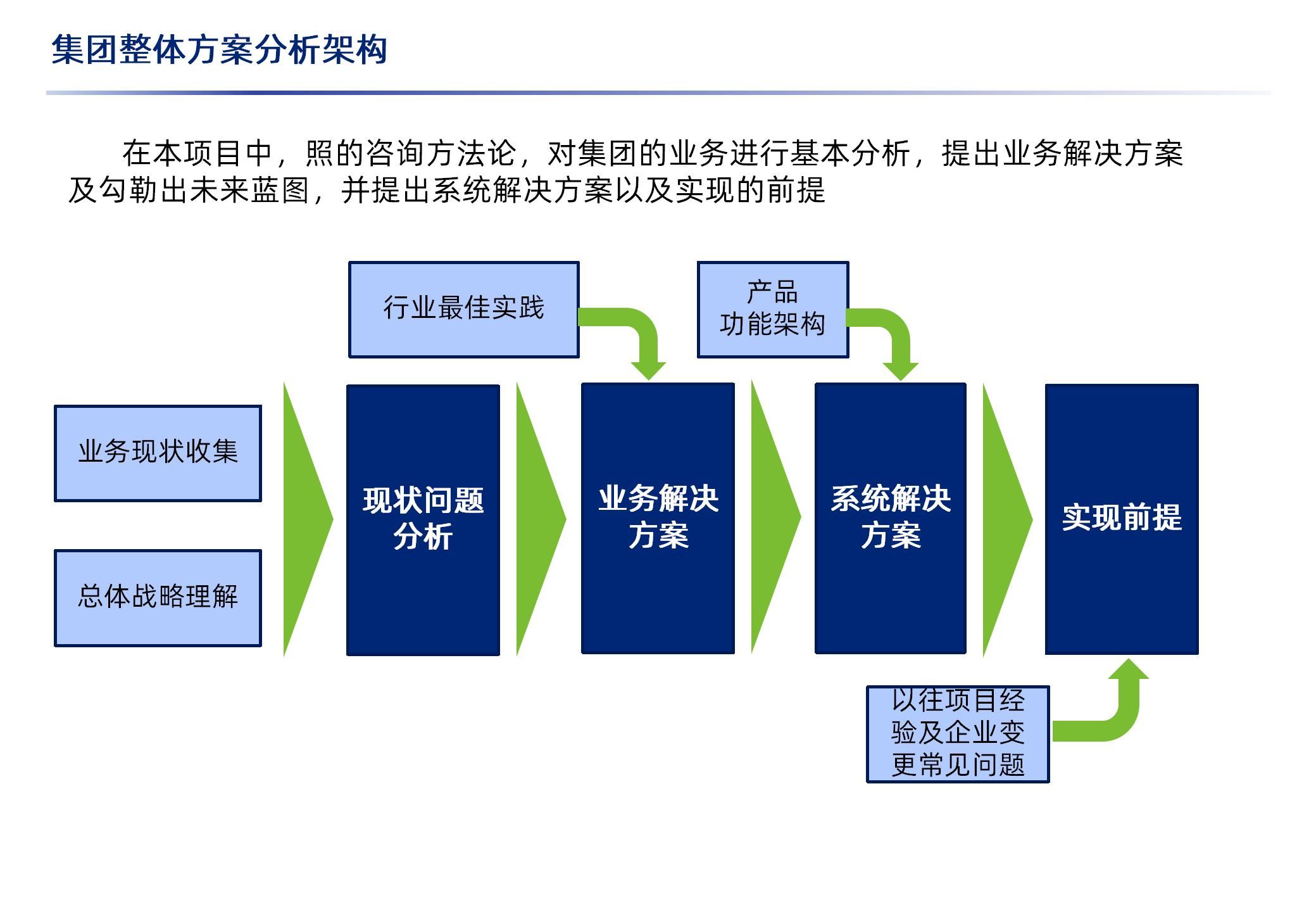 集团整体方案分析架构

在本项目中，照的咨询方法论，对集团的业务进行基本分析，提出业务解决方案及勾勒出未来蓝图，并提出系统解决方案以及实现的前提

行业最佳实践

产品
功能架构

业务现状收集

总体战略理解

现状问题分析

业务解决方案

系统解决方案

实现前提

以往项目经验及企业变更常见问题